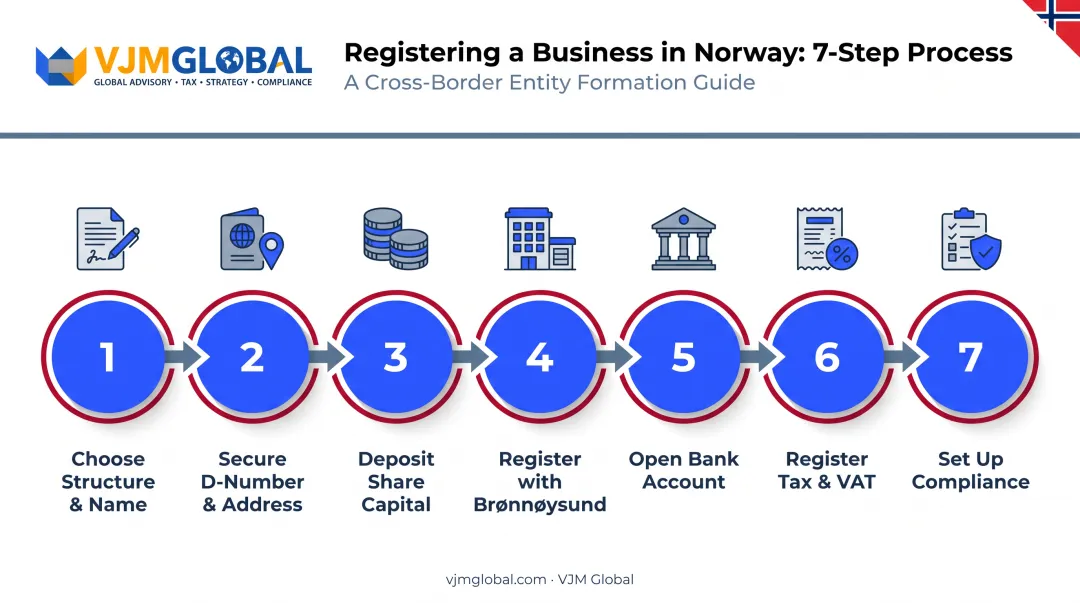 VJMGLOBAL
GLOBAL ADVISORY • TAX • STRATEGY • COMPLIANCE

Registering a Business in Norway: 7-Step Process
A Cross-Border Entity Formation Guide

1
Choose Structure & Name

2
Secure D-Number & Address

3
Deposit Share Capital

4
Register with Brønnøysund

5
Open Bank Account

6
Register Tax & VAT

7
Set Up Compliance

vjmglobal.com · VJM Global